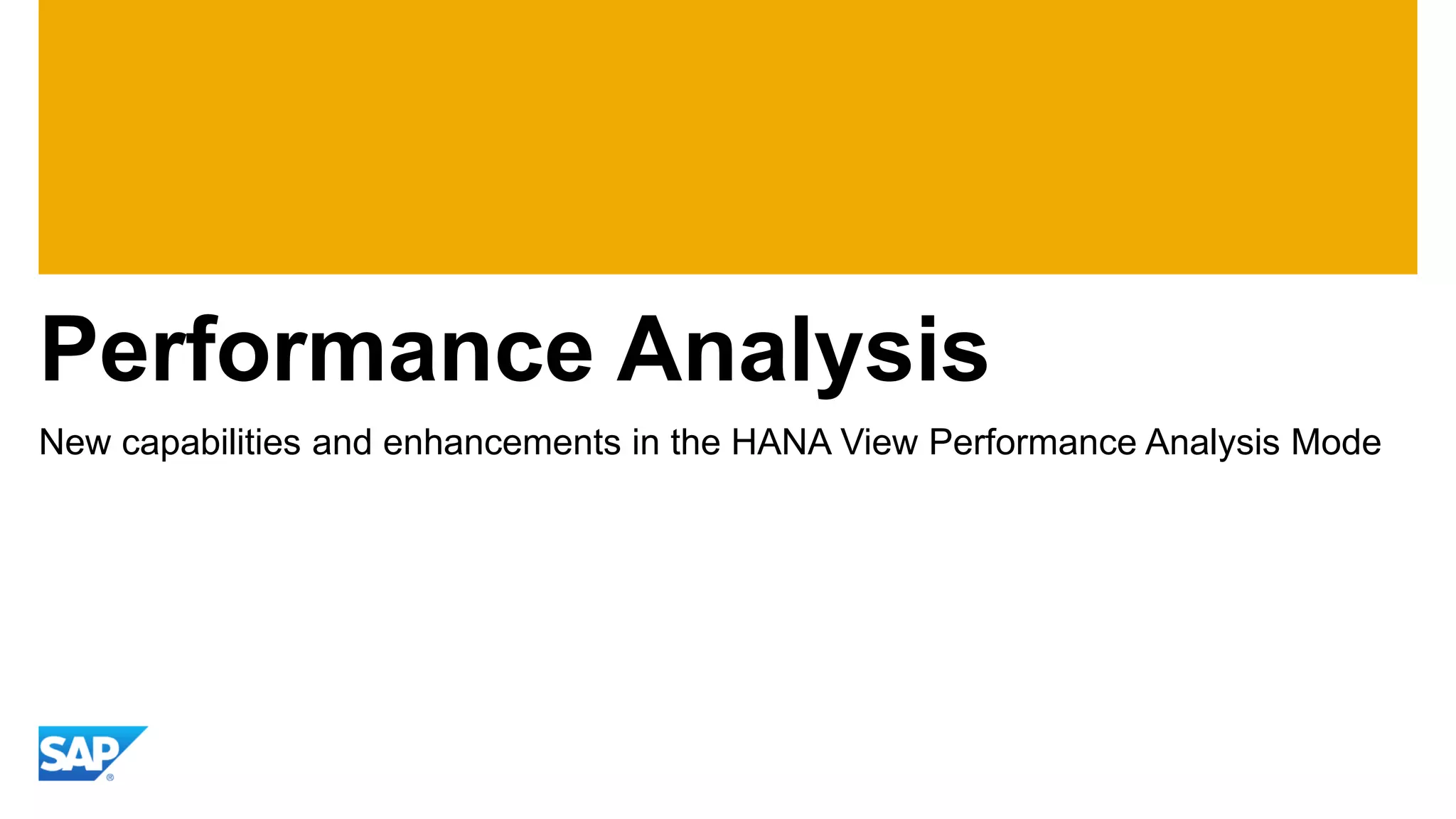 Performance Analysis

New capabilities and enhancements in the HANA View Performance Analysis Mode

SAP®